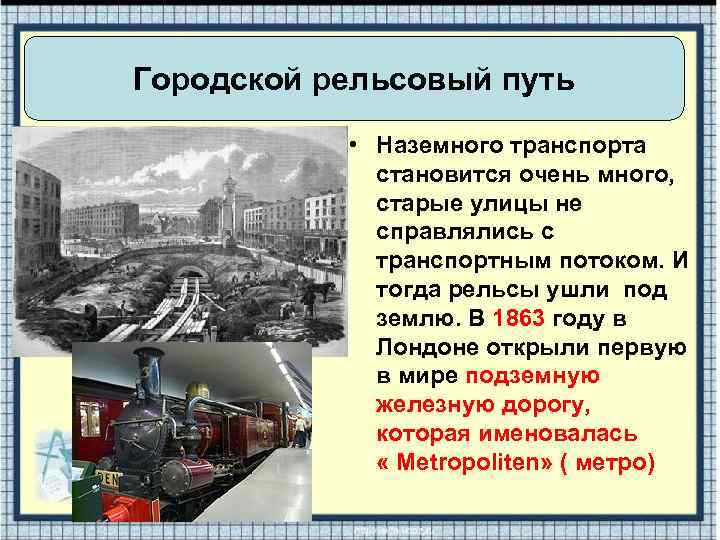 Городской рельсовый путь

• Наземного транспорта становится очень много, старые улицы не справлялись с транспортным потоком. И тогда рельсы ушли под землю. В 1863 году в Лондоне открыли первую в мире подземную железную дорогу, которая именовалась « Metropoliten» ( метро)